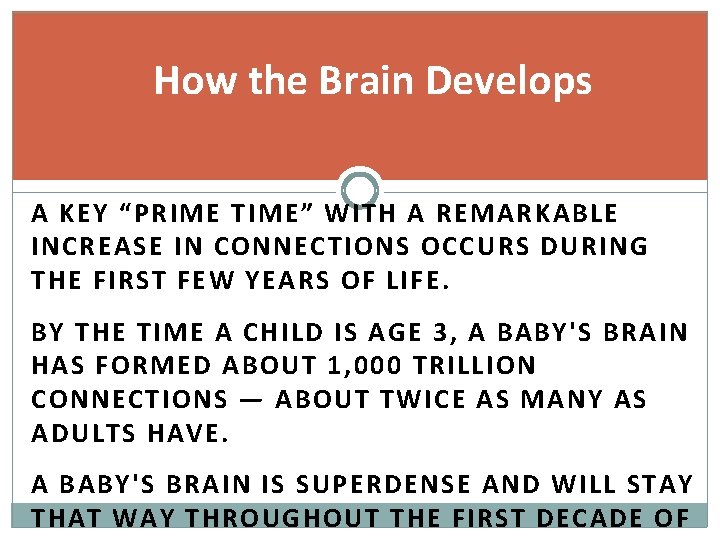 How the Brain Develops

A KEY “PRIME TIME” WITH A REMARKABLE INCREASE IN CONNECTIONS OCCURS DURING THE FIRST FEW YEARS OF LIFE.

BY THE TIME A CHILD IS AGE 3, A BABY'S BRAIN HAS FORMED ABOUT 1,000 TRILLION CONNECTIONS — ABOUT TWICE AS MANY AS ADULTS HAVE.

A BABY'S BRAIN IS SUPERDENSE AND WILL STAY THAT WAY THROUGHOUT THE FIRST DECADE OF